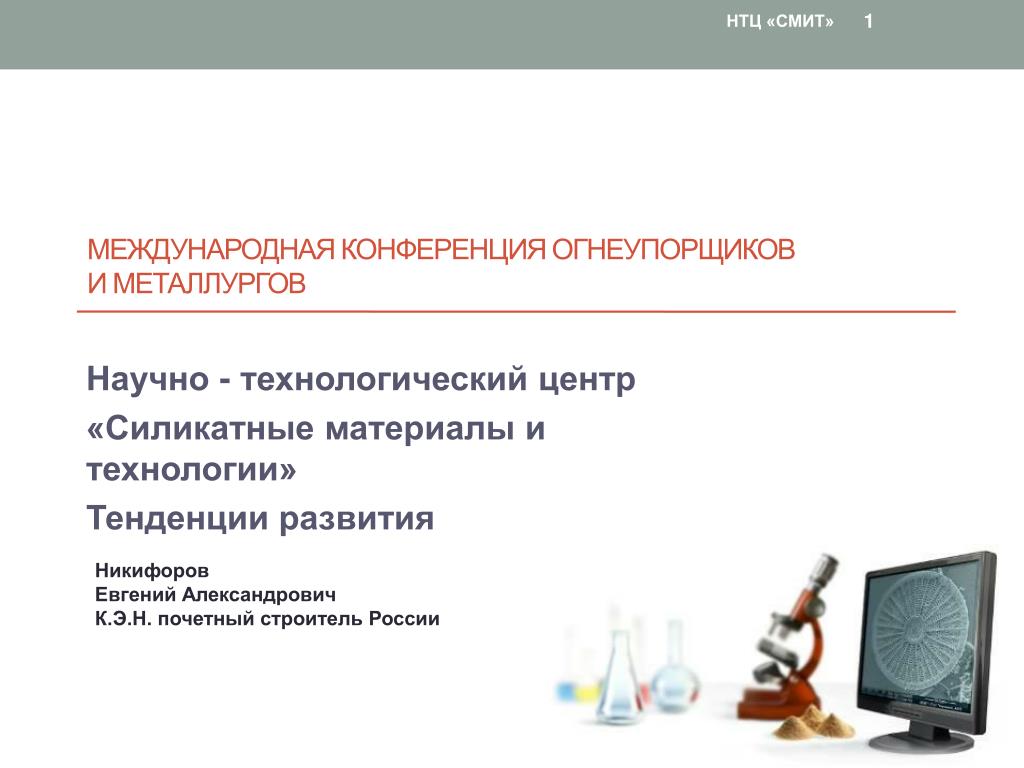 НТЦ «СМИТ» 1

МЕЖДУНАРОДНАЯ КОНФЕРЕНЦИЯ ОГНЕУПОРЩИКОВ И МЕТАЛЛУРГОВ

Научно - технологический центр

«Силикатные материалы и технологии»

Тенденции развития

Никифоров
Евгений Александрович
К.Э.Н. почетный строитель России